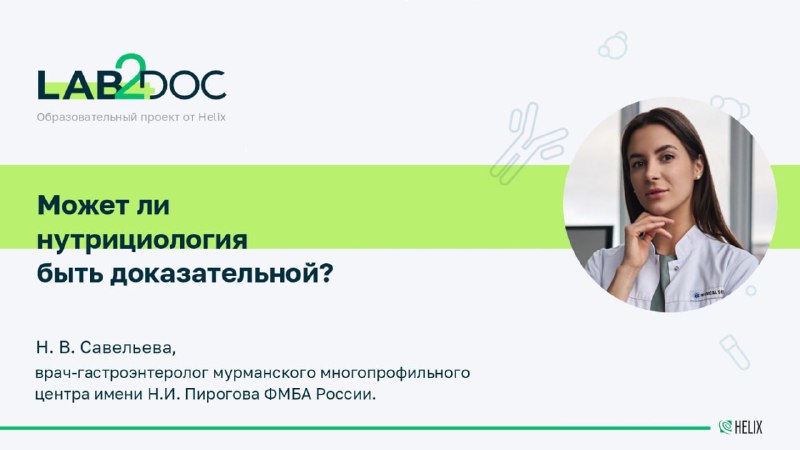 LAB2DOC
Образовательный проект от Helix

Может ли нутрициология быть доказательной?

Н. В. Савельева,
врач-гастроэнтеролог мурманского многопрофильного центра имени Н.И. Пирогова ФМБА России.

HELIX